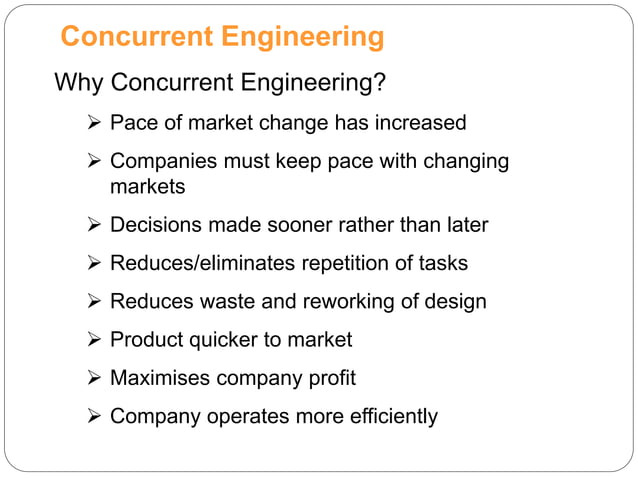 Concurrent Engineering

Why Concurrent Engineering?

➢ Pace of market change has increased

➢ Companies must keep pace with changing markets

➢ Decisions made sooner rather than later

➢ Reduces/eliminates repetition of tasks

➢ Reduces waste and reworking of design

➢ Product quicker to market

➢ Maximises company profit

➢ Company operates more efficiently